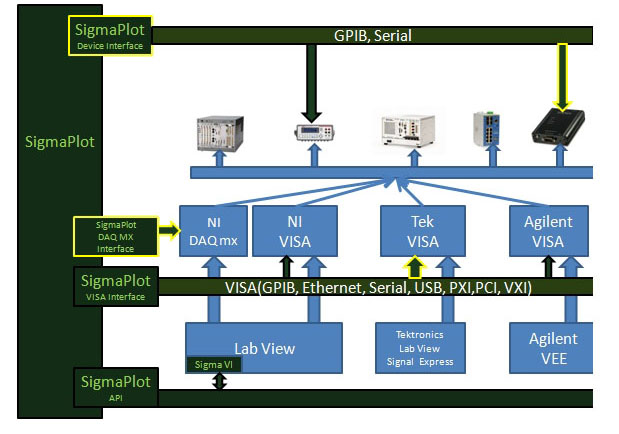 SigmaPlot
Device Interface

GPIB, Serial

SigmaPlot

SigmaPlot
DAQ MX
Interface

NI
DAQ mx

NI
VISA

Tek
VISA

Agilent
VISA

SigmaPlot
VISA Interface

VISA(GPIB, Ethernet, Serial, USB, PXI,PCI, VXI)

Lab View

Sigma VI

Tektronics
Lab View
Signal Express

Agilent
VEE

SigmaPlot
API